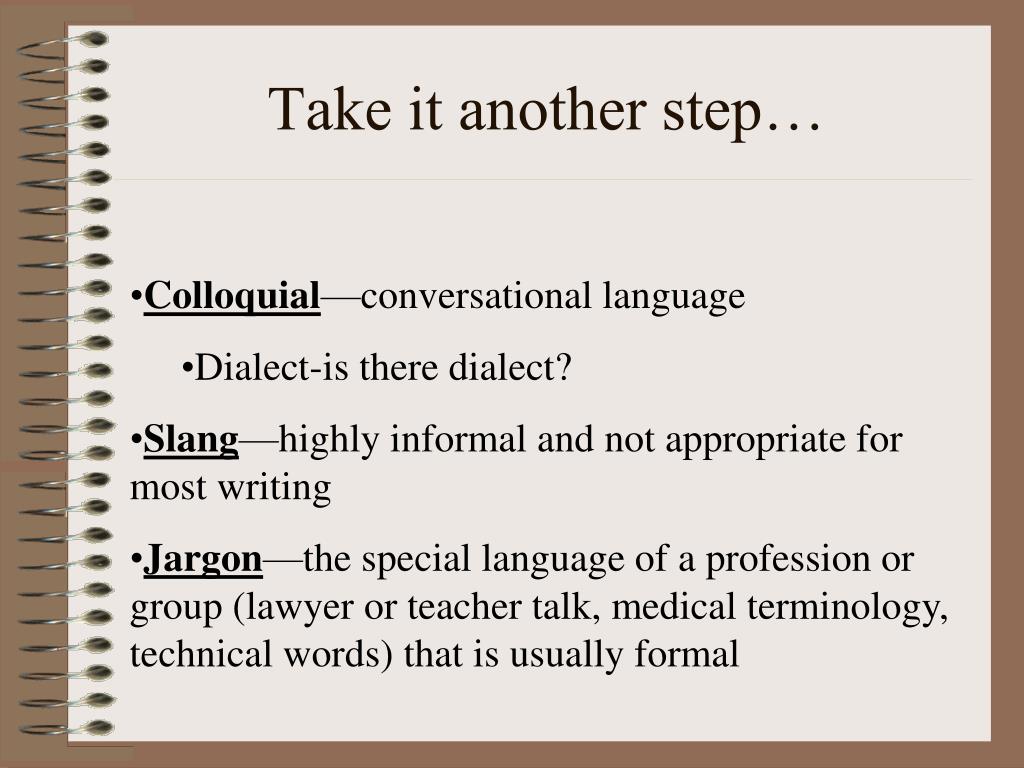 Take it another step…

•Colloquial—conversational language

•Dialect-is there dialect?

•Slang—highly informal and not appropriate for most writing

•Jargon—the special language of a profession or group (lawyer or teacher talk, medical terminology, technical words) that is usually formal